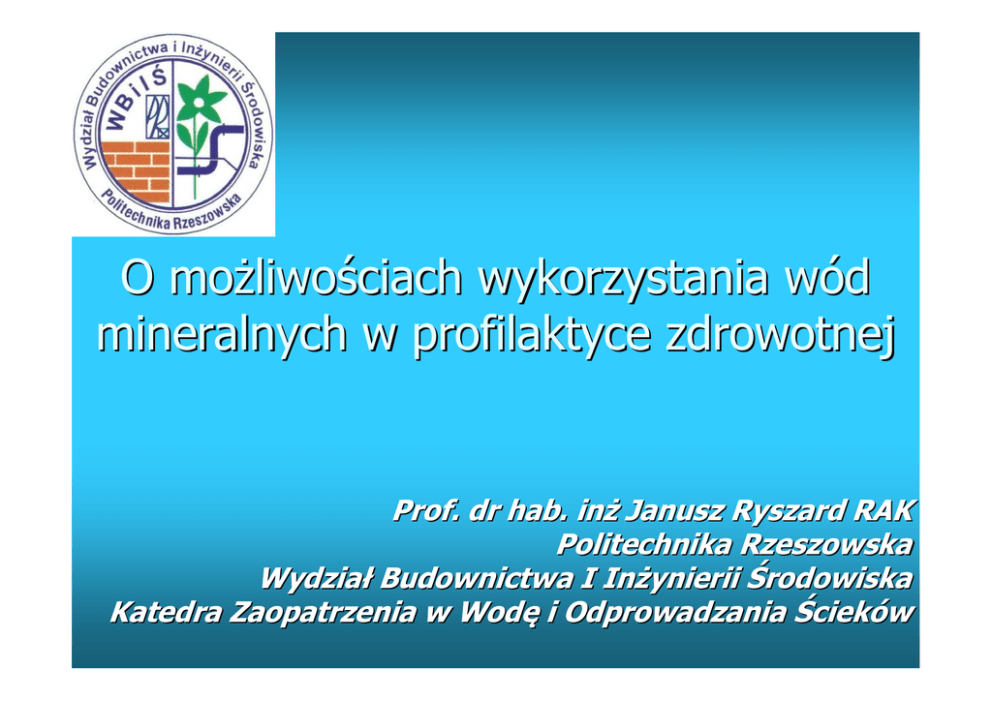 Wydział Budownictwa i Inżynierii Środowiska
WBiIŚ
Politechnika Rzeszowska

O możliwościach wykorzystania wód mineralnych w profilaktyce zdrowotnej

Prof. dr hab. inż Janusz Ryszard RAK
Politechnika Rzeszowska
Wydział Budownictwa I Inżynierii Środowiska
Katedra Zaopatrzenia w Wodę i Odprowadzania Ścieków